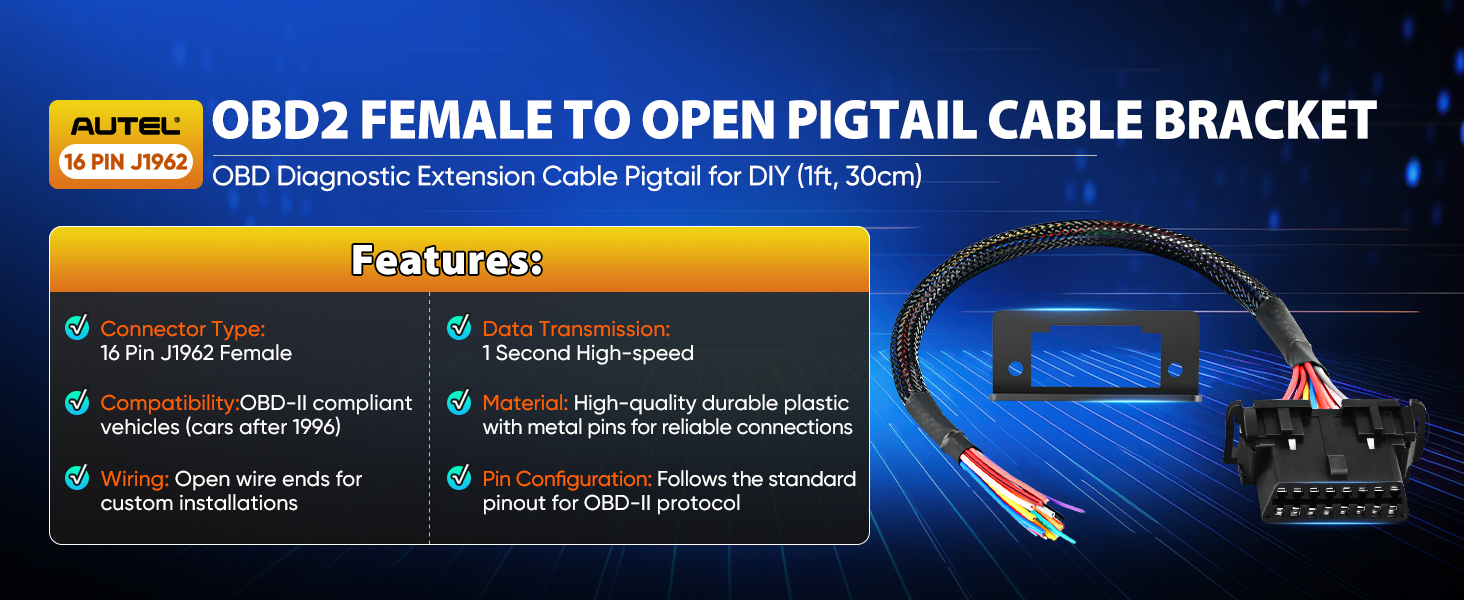 AUTEL®
16 PIN J1962

OBD2 FEMALE TO OPEN PIGTAIL CABLE BRACKET

OBD Diagnostic Extension Cable Pigtail for DIY (1ft, 30cm)

Features:

Connector Type:
16 Pin J1962 Female

Compatibility:OBD-II compliant vehicles (cars after 1996)

Wiring: Open wire ends for custom installations

Data Transmission:
1 Second High-speed

Material: High-quality durable plastic with metal pins for reliable connections

Pin Configuration: Follows the standard pinout for OBD-II protocol